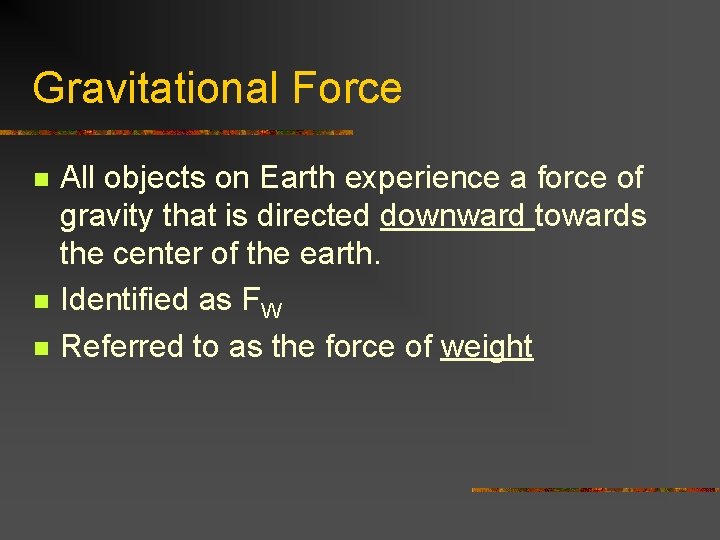 Gravitational Force

- All objects on Earth experience a force of gravity that is directed downward towards the center of the earth.
- Identified as $F_W$
- Referred to as the force of weight